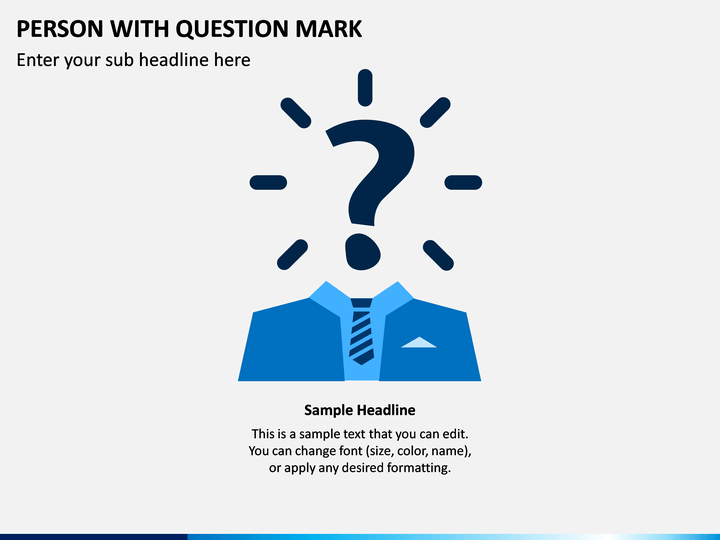 PERSON WITH QUESTION MARK

Enter your sub headline here

?

Sample Headline

This is a sample text that you can edit. You can change font (size, color, name), or apply any desired formatting.